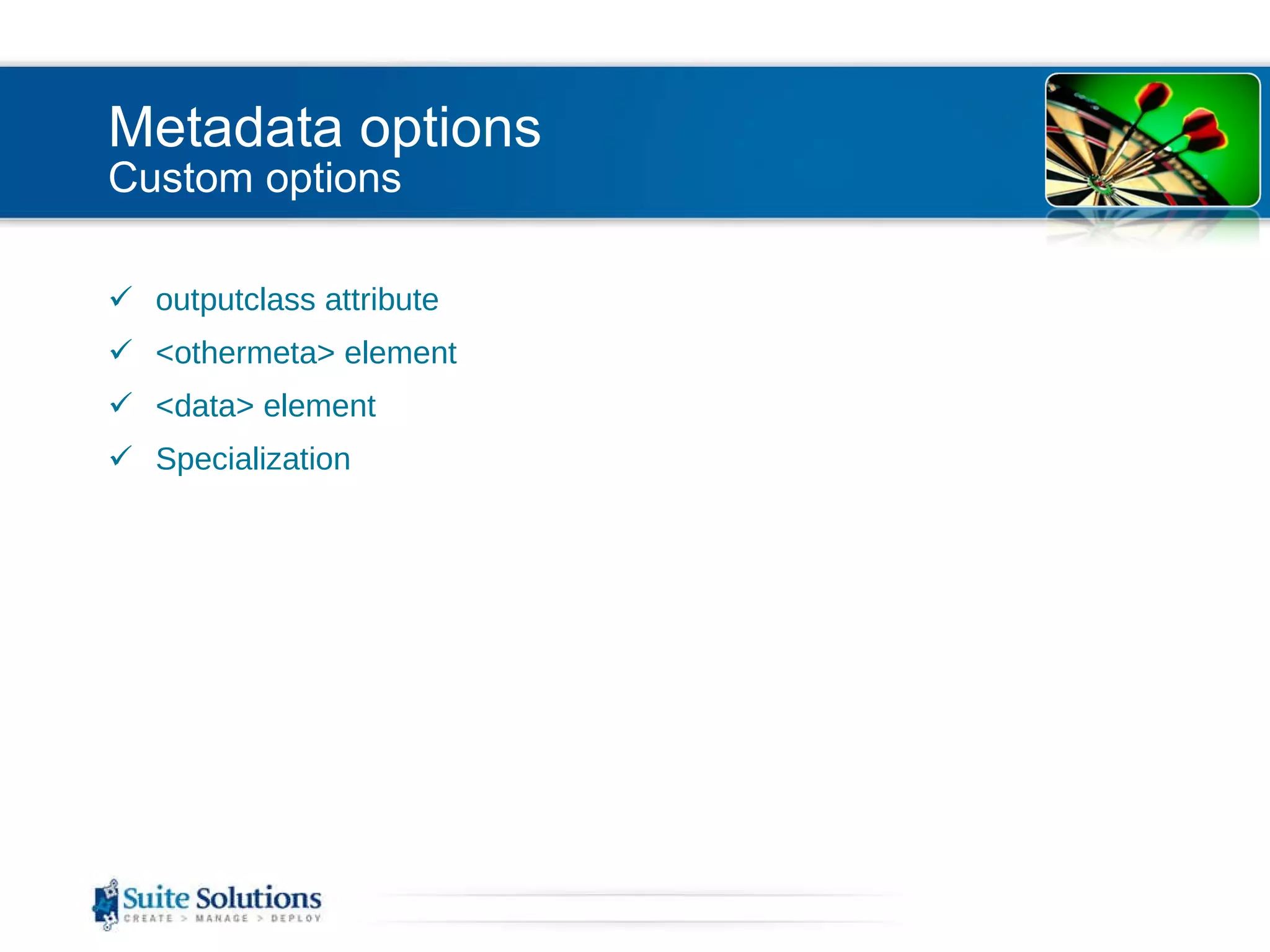 Metadata options
Custom options

✓ outputclass attribute
✓ <othermeta> element
✓ <data> element
✓ Specialization

Suite Solutions
CREATE > MANAGE > DEPLOY